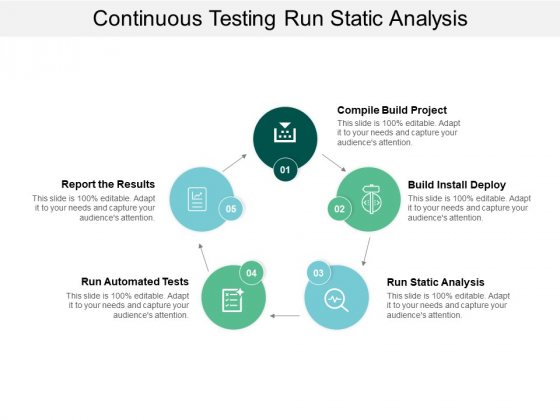 Continuous Testing Run Static Analysis

01

Compile Build Project
This slide is 100% editable. Adapt it to your needs and capture your audience's attention.

02

Build Install Deploy
This slide is 100% editable. Adapt it to your needs and capture your audience's attention.

03

Run Static Analysis
This slide is 100% editable. Adapt it to your needs and capture your audience's attention.

04

Run Automated Tests
This slide is 100% editable. Adapt it to your needs and capture your audience's attention.

05

Report the Results
This slide is 100% editable. Adapt it to your needs and capture your audience's attention.